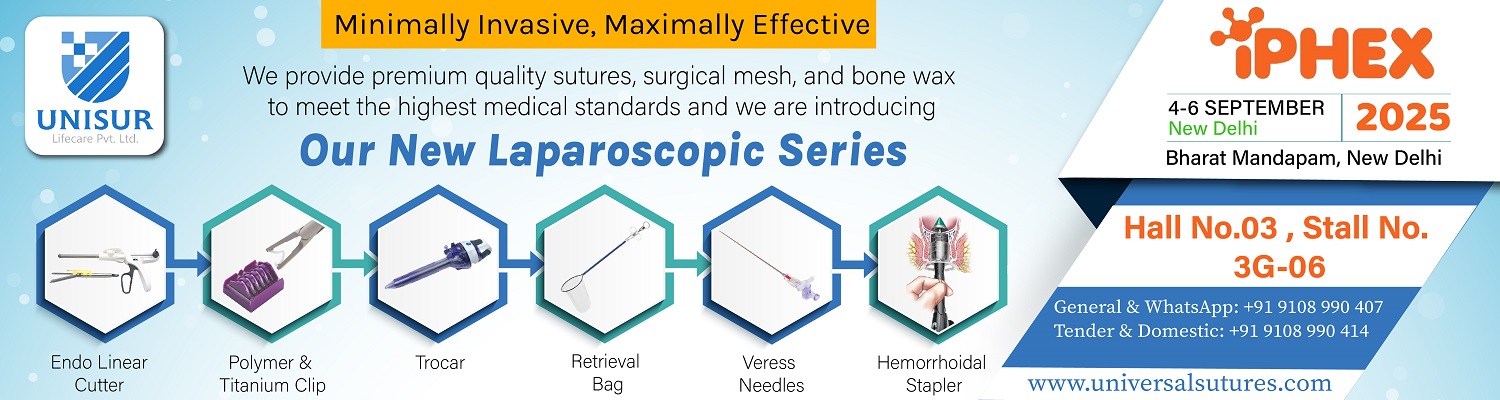 UNISUR
Lifecare Pvt. Ltd.

Minimally Invasive, Maximally Effective

We provide premium quality sutures, surgical mesh, and bone wax to meet the highest medical standards and we are introducing

Our New Laparoscopic Series

Endo Linear Cutter

Polymer & Titanium Clip

Trocar

Retrieval Bag

Veress Needles

Hemorrhoidal Stapler

iPHEX

4-6 SEPTEMBER
New Delhi

2025

Bharat Mandapam, New Delhi

Hall No.03 , Stall No. 3G-06

General & WhatsApp: +91 9108 990 407
Tender & Domestic: +91 9108 990 414

www.universalsutures.com